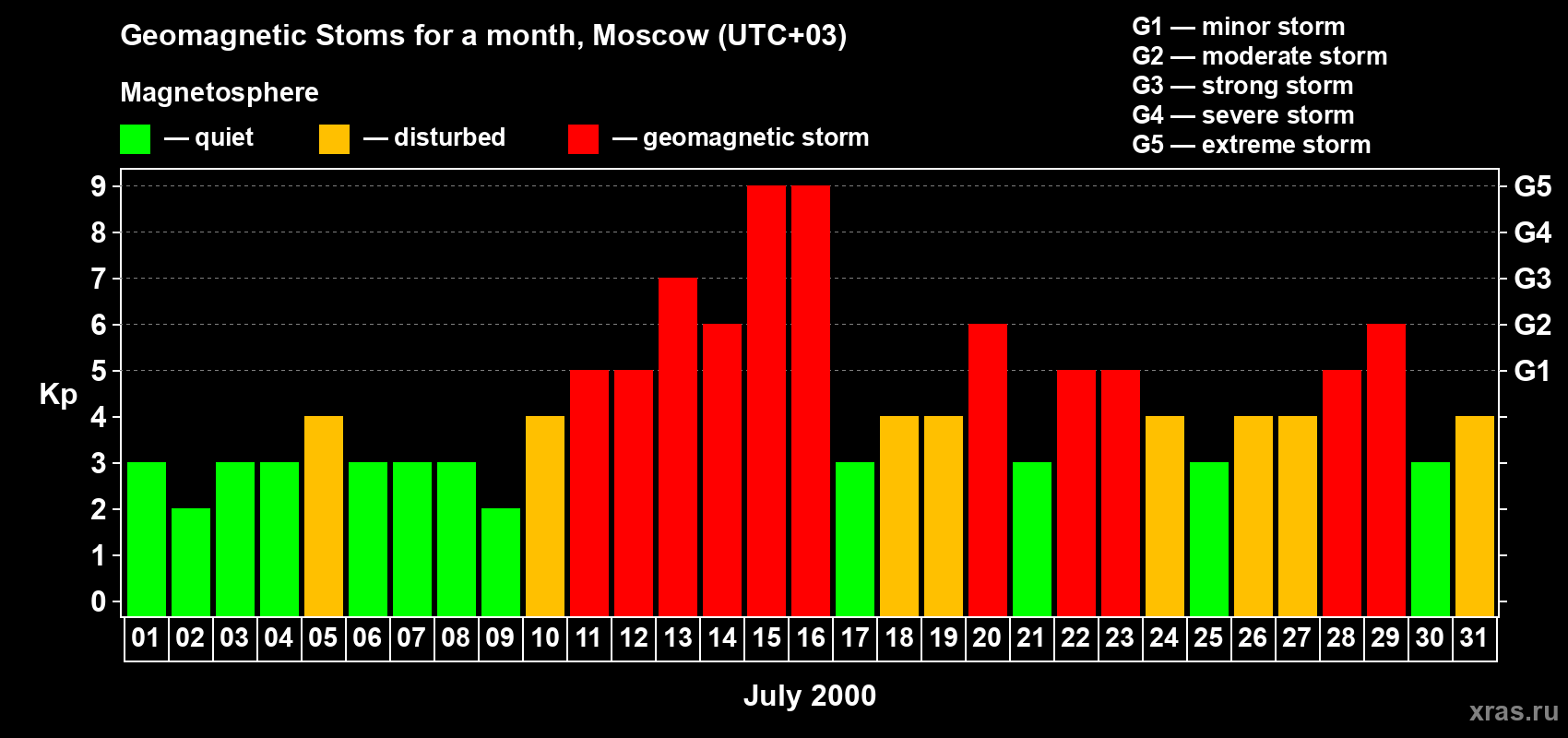 Geomagnetic Stoms for a month, Moscow (UTC+03)

Magnetosphere

— quiet — disturbed — geomagnetic storm

G1 — minor storm
G2 — moderate storm
G3 — strong storm
G4 — severe storm
G5 — extreme storm

Kp

9
8
7
6
5
4
3
2
1
0

G5
G4
G3
G2
G1

01 02 03 04 05 06 07 08 09 10 11 12 13 14 15 16 17 18 19 20 21 22 23 24 25 26 27 28 29 30 31

July 2000

xras.ru